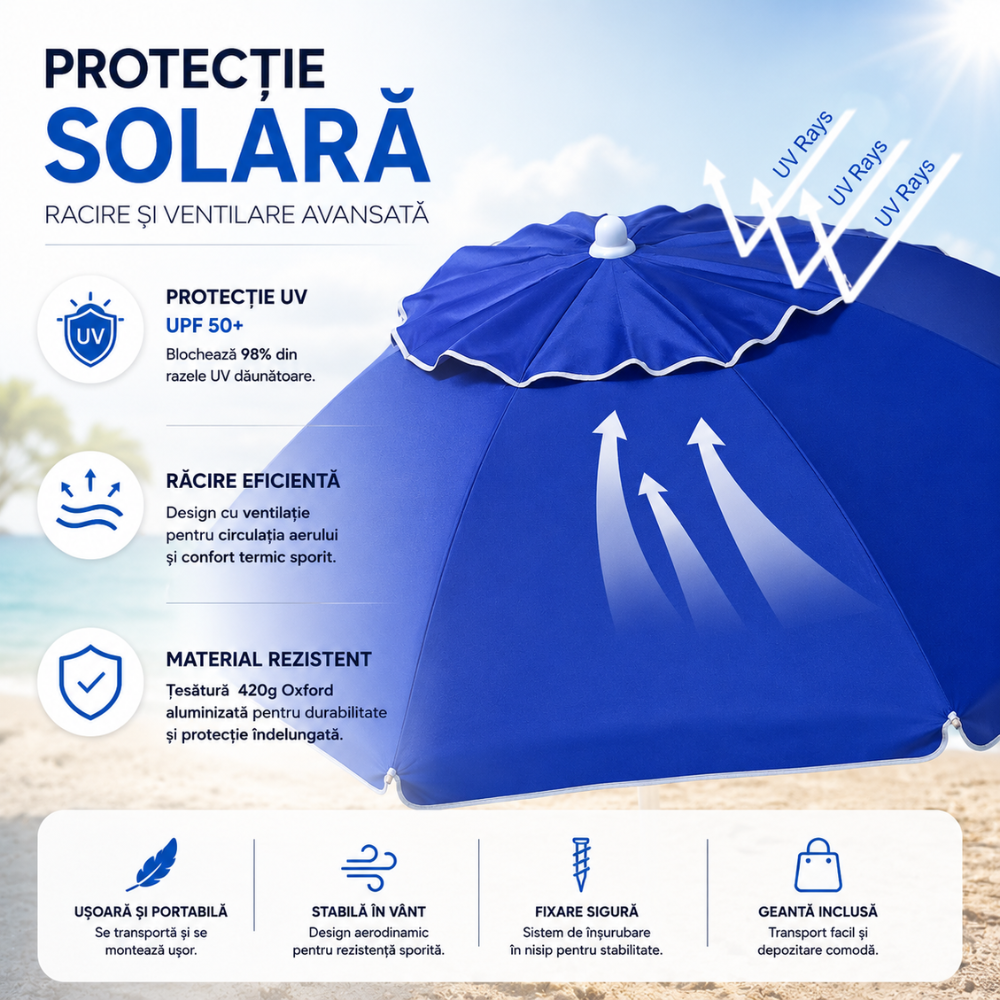 PROTECȚIE
SOLARĂ
RACIRE ȘI VENTILARE AVANSATĂ

UV Rays
UV Rays
UV Rays

UV
PROTECȚIE UV
UPF 50+
Blochează 98% din razele UV dăunătoare.

RĂCIRE EFICIENTĂ
Design cu ventilație pentru circulația aerului și confort termic sporit.

MATERIAL REZISTENT
Țesătură 420g Oxford aluminizată pentru durabilitate și protecție îndelungată.

UȘOARĂ ȘI PORTABILĂ
Se transportă și se montează ușor.

STABILĂ ÎN VÂNT
Design aerodinamic pentru rezistență sporită.

FIXARE SIGURĂ
Sistem de înșurubare în nisip pentru stabilitate.

GEANTĂ INCLUSĂ
Transport facil și depozitare comodă.